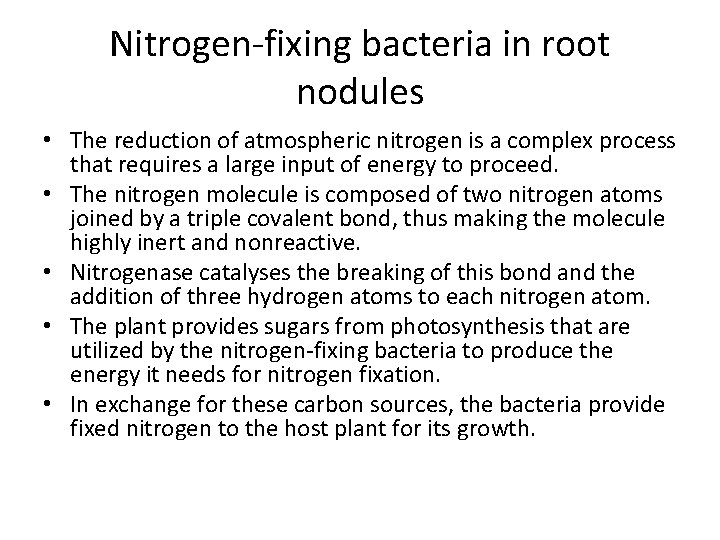 Nitrogen-fixing bacteria in root nodules

• The reduction of atmospheric nitrogen is a complex process that requires a large input of energy to proceed.
• The nitrogen molecule is composed of two nitrogen atoms joined by a triple covalent bond, thus making the molecule highly inert and nonreactive.
• Nitrogenase catalyses the breaking of this bond and the addition of three hydrogen atoms to each nitrogen atom.
• The plant provides sugars from photosynthesis that are utilized by the nitrogen-fixing bacteria to produce the energy it needs for nitrogen fixation.
• In exchange for these carbon sources, the bacteria provide fixed nitrogen to the host plant for its growth.